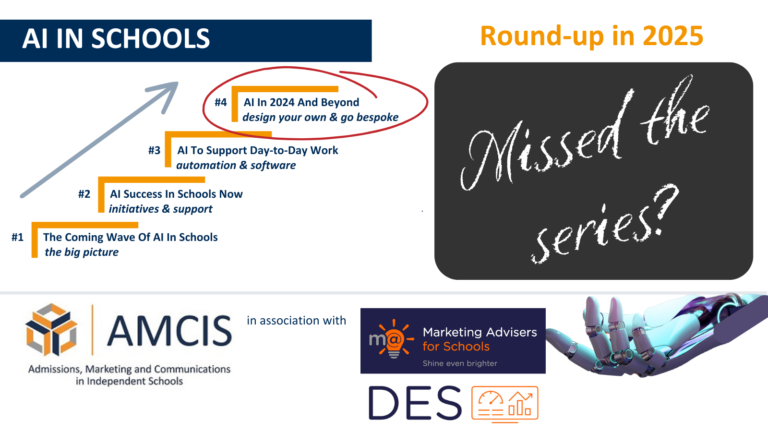 AI IN SCHOOLS

Round-up in 2025

#4 AI In 2024 And Beyond
design your own & go bespoke

#3 AI To Support Day-to-Day Work
automation & software

#2 AI Success In Schools Now
initiatives & support

#1 The Coming Wave Of AI In Schools
the big picture

Missed the series?

AMCIS
Admissions, Marketing and Communications in Independent Schools

in association with

m@ Marketing Advisers for Schools
Shine even brighter

DES